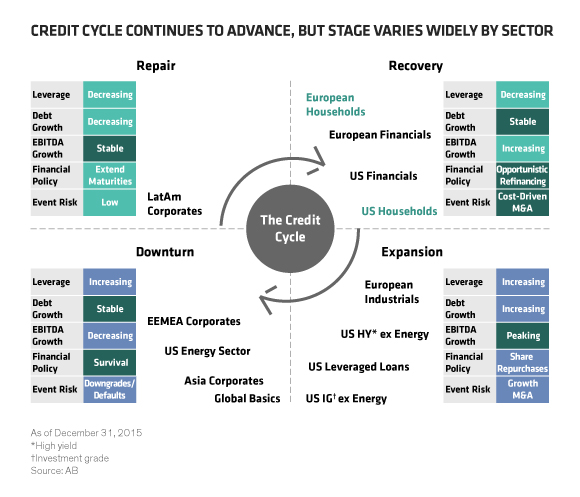 CREDIT CYCLE CONTINUES TO ADVANCE, BUT STAGE VARIES WIDELY BY SECTOR

Repair

| Leverage | Decreasing |
|---|---|
| Debt Growth | Decreasing |
| EBITDA Growth | Stable |
| Financial Policy | Extend Maturities |
| Event Risk | Low |

LatAm Corporates

Recovery

European Households

European Financials

US Financials

US Households

| Leverage | Decreasing |
|---|---|
| Debt Growth | Stable |
| EBITDA Growth | Increasing |
| Financial Policy | Opportunistic Refinancing |
| Event Risk | Cost-Driven M&A |

The Credit Cycle

Downturn

| Leverage | Increasing |
|---|---|
| Debt Growth | Stable |
| EBITDA Growth | Decreasing |
| Financial Policy | Survival |
| Event Risk | Downgrades/ Defaults |

EEMEA Corporates

US Energy Sector

Asia Corporates

Global Basics

Expansion

European Industrials

US HY* ex Energy

US Leveraged Loans

US IG† ex Energy

| Leverage | Increasing |
|---|---|
| Debt Growth | Increasing |
| EBITDA Growth | Peaking |
| Financial Policy | Share Repurchases |
| Event Risk | Growth M&A |

As of December 31, 2015
*High yield
†Investment grade
Source: AB